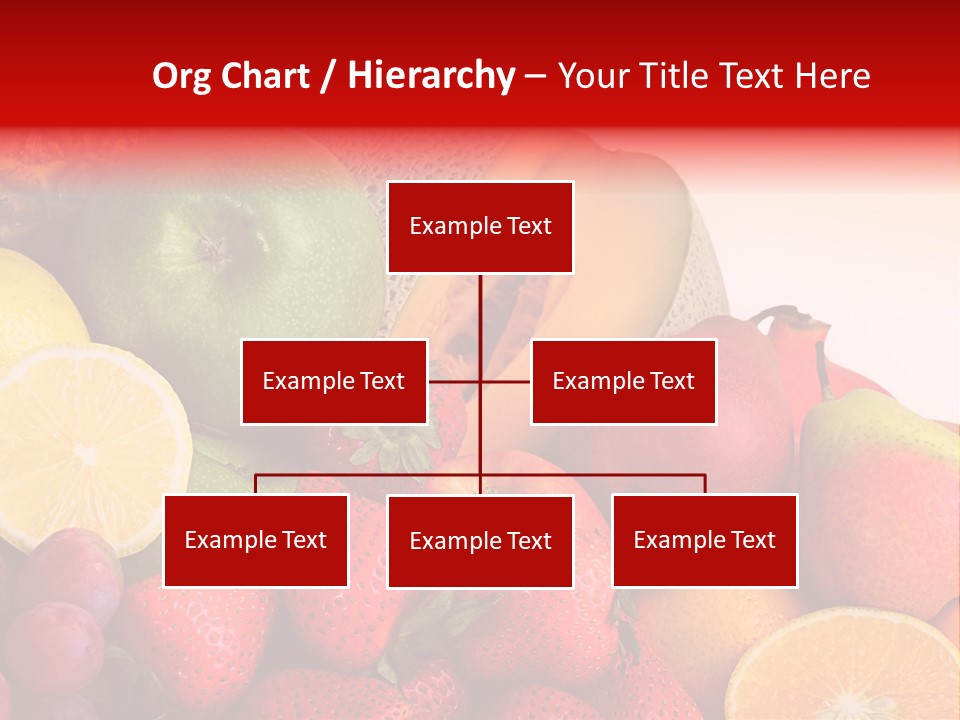 Org Chart / Hierarchy – Your Title Text Here

Example Text

Example Text

Example Text

Example Text

Example Text

Example Text